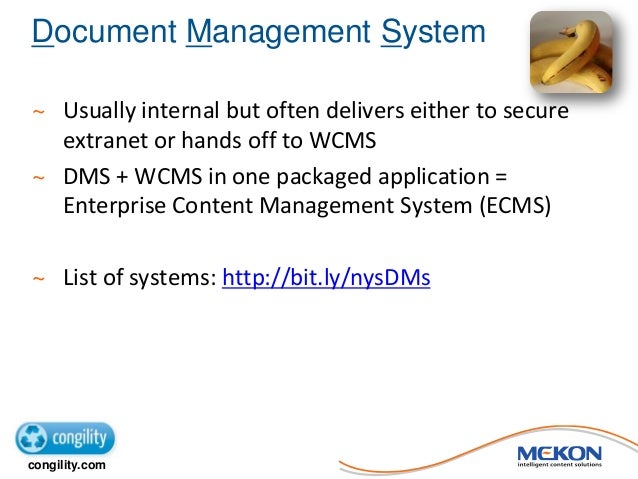 Document Management System

~ Usually internal but often delivers either to secure extranet or hands off to WCMS

~ DMS + WCMS in one packaged application = Enterprise Content Management System (ECMS)

~ List of systems: http://bit.ly/nysDMs

congility

congility.com

MEKON
intelligent content solutions